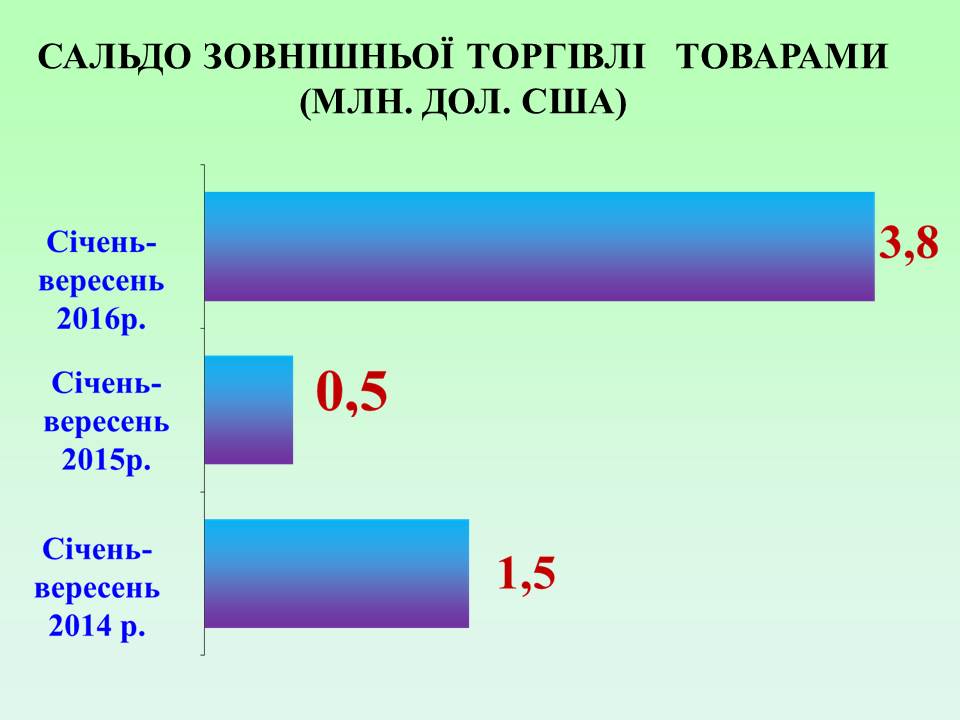 САЛЬДО ЗОВНІШНЬОЇ ТОРГІВЛІ ТОВАРАМИ (МЛН. ДОЛ. США)

Січень-вересень 2016р.

3,8

Січень-вересень 2015р.

0,5

Січень-вересень 2014 р.

1,5